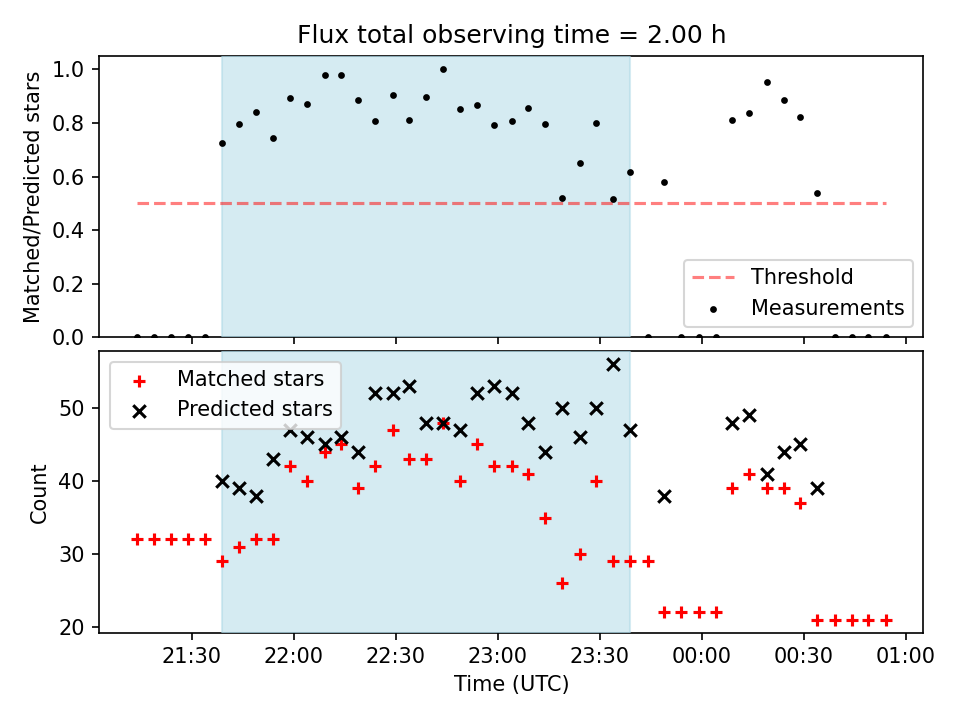 Flux total observing time = 2.00 h

Matched/Predicted stars

1.0
0.8
0.6
0.4
0.2
0.0

Threshold
Measurements

Matched stars
Predicted stars

Count

50
40
30
20

21:30
22:00
22:30
23:00
23:30
00:00
00:30
01:00

Time (UTC)